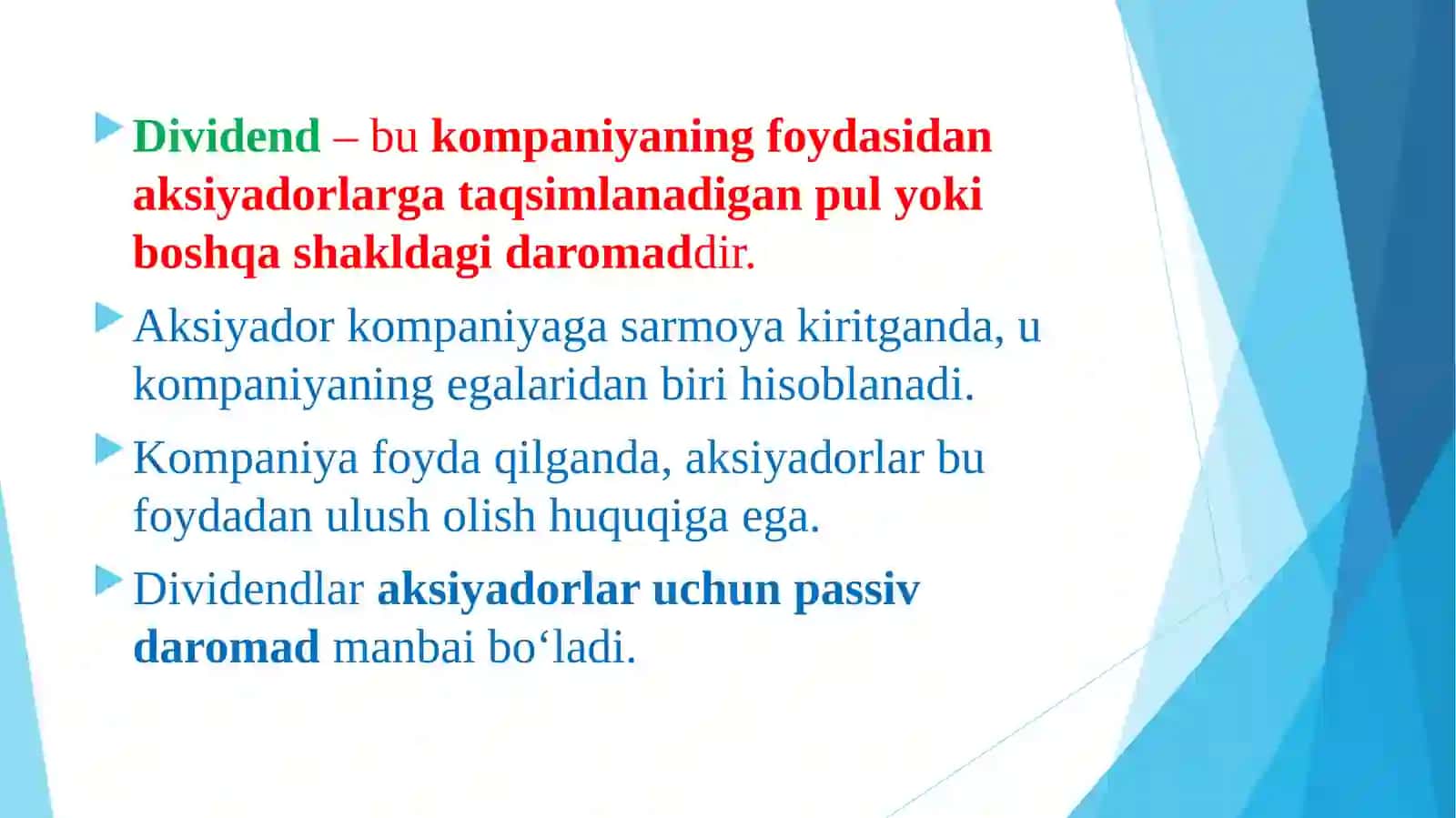 Dividend – bu kompaniyaning foydasidan aksiyadorlarga taqsimlanadigan pul yoki boshqa shakldagi daromaddir.

Aksiyador kompaniyaga sarmoya kiritganda, u kompaniyaning egalaridan biri hisoblanadi.

Kompaniya foyda qilganda, aksiyadorlar bu foydadan ulush olish huquqiga ega.

Dividendlar aksiyadorlar uchun passiv daromad manbai bo‘ladi.